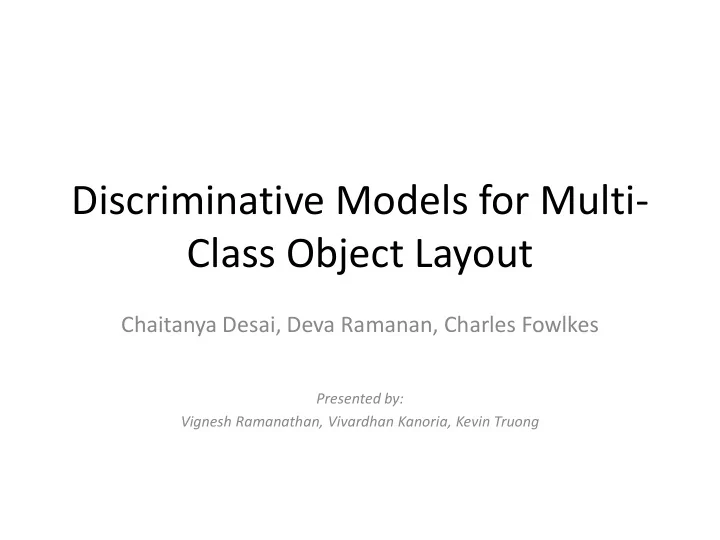 Discriminative Models for Multi-Class Object Layout

Chaitanya Desai, Deva Ramanan, Charles Fowlkes

Presented by:
Vignesh Ramanathan, Vivardhan Kanoria, Kevin Truong